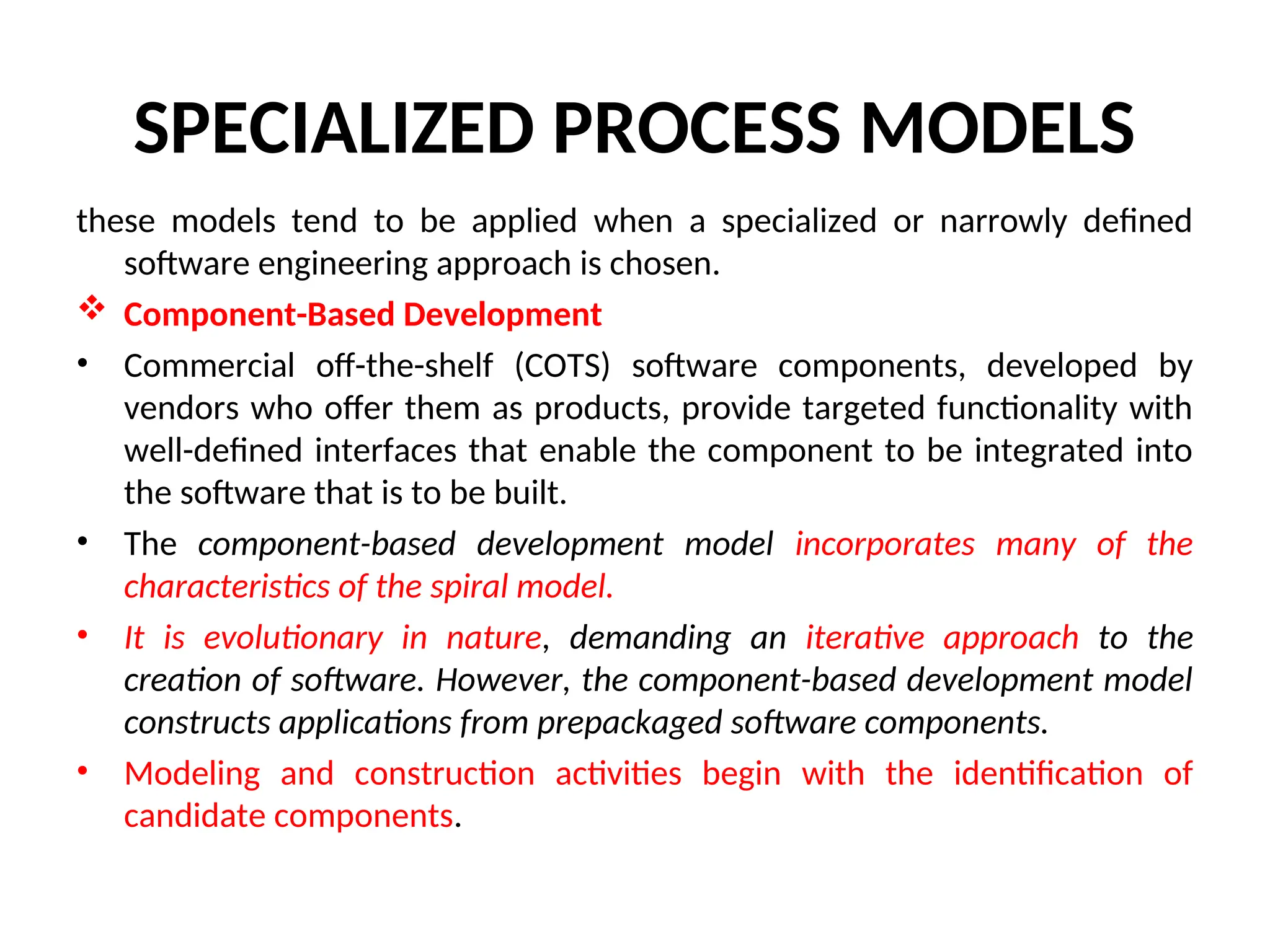 SPECIALIZED PROCESS MODELS

these models tend to be applied when a specialized or narrowly defined software engineering approach is chosen.

❖ Component-Based Development

• Commercial off-the-shelf (COTS) software components, developed by vendors who offer them as products, provide targeted functionality with well-defined interfaces that enable the component to be integrated into the software that is to be built.

• The component-based development model incorporates many of the characteristics of the spiral model.

• It is evolutionary in nature, demanding an iterative approach to the creation of software. However, the component-based development model constructs applications from prepackaged software components.

• Modeling and construction activities begin with the identification of candidate components.